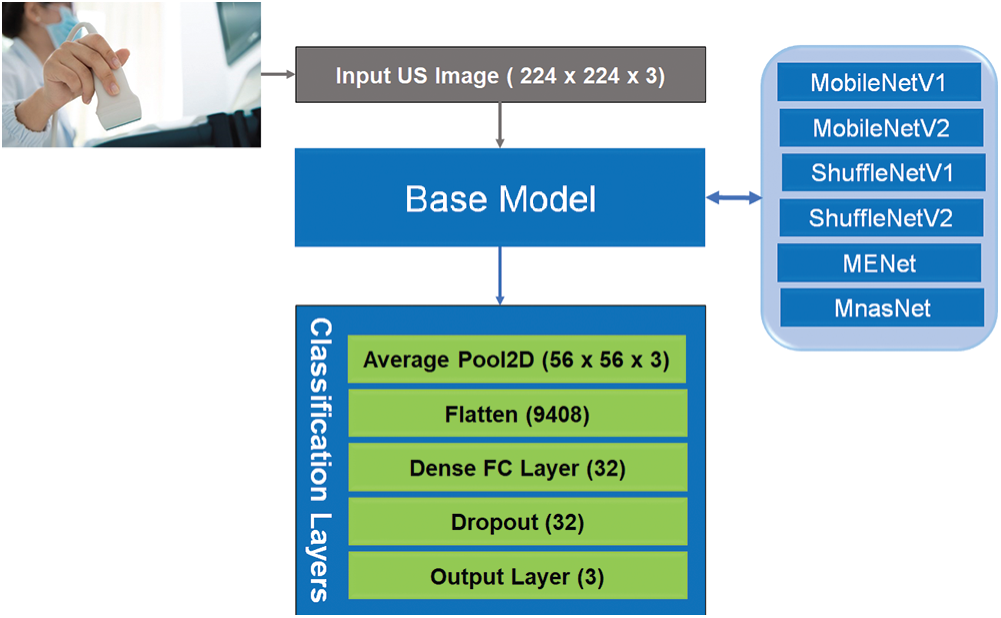 Input US Image ( 224 x 224 x 3)

Base Model

MobileNetV1
MobileNetV2
ShuffleNetV1
ShuffleNetV2
MENet
MnasNet

Classification Layers

Average Pool2D (56 x 56 x 3)
Flatten (9408)
Dense FC Layer (32)
Dropout (32)
Output Layer (3)